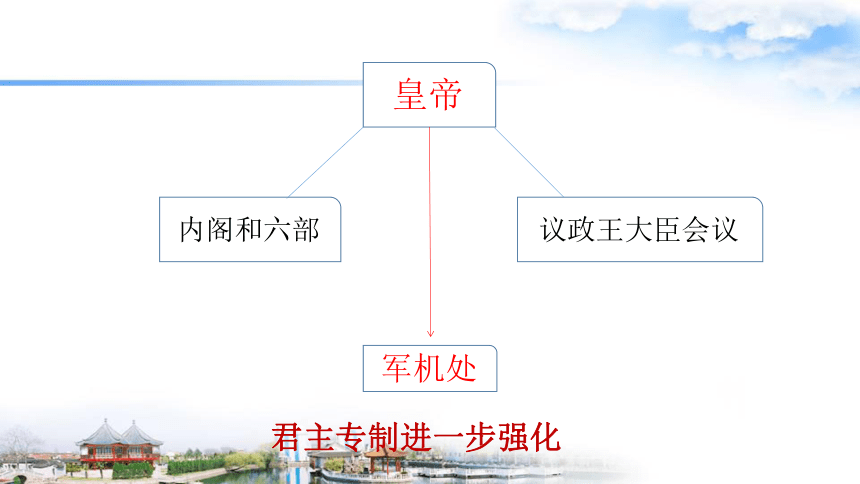 皇帝

内阁和六部

议政王大臣会议

军机处

君主专制进一步强化